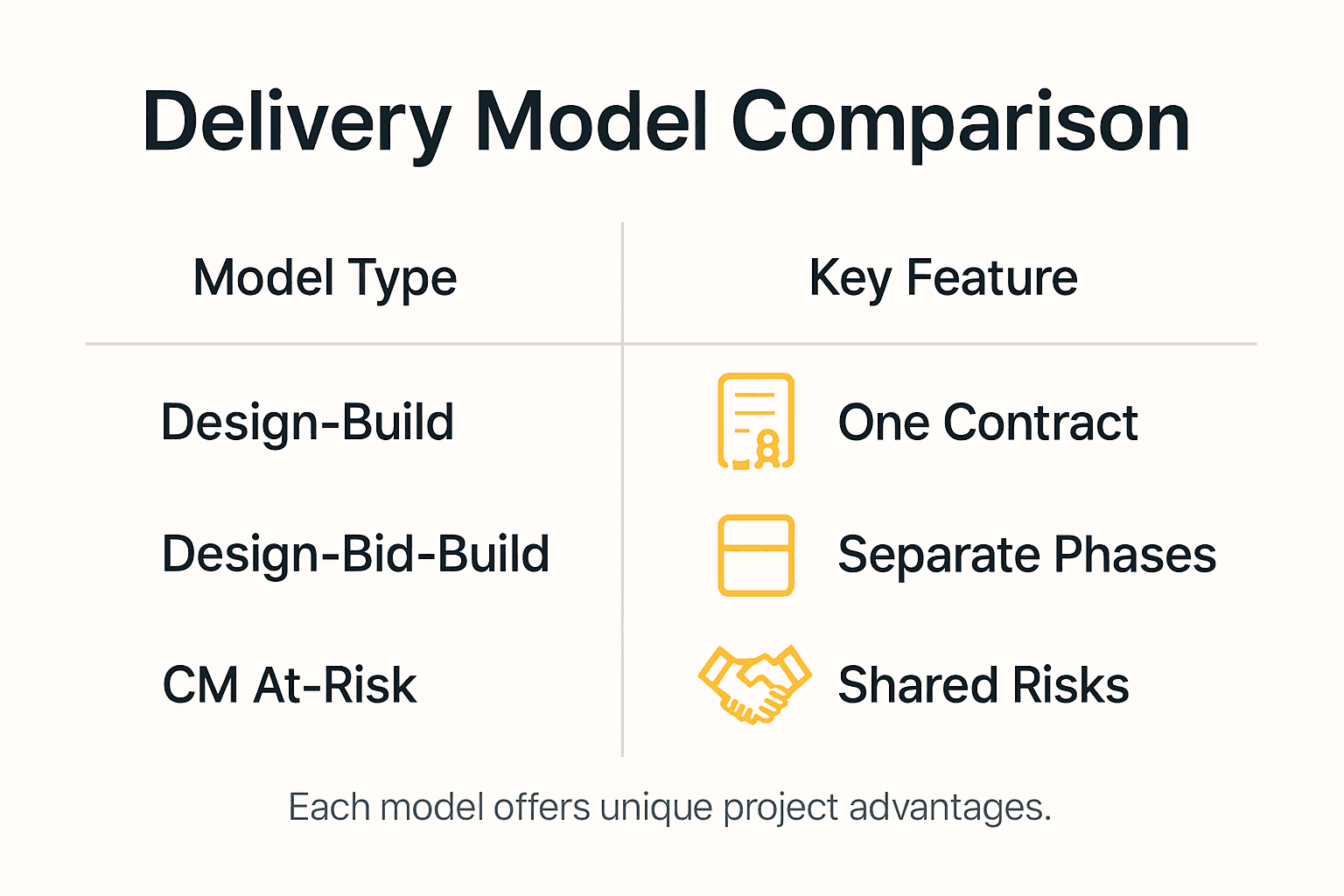 Delivery Model Comparison

| Model Type | Key Feature |
|---|---|
| Design-Build | One Contract |
| Design-Bid-Build | Separate Phases |
| CM At-Risk | Shared Risks |

Each model offers unique project advantages.